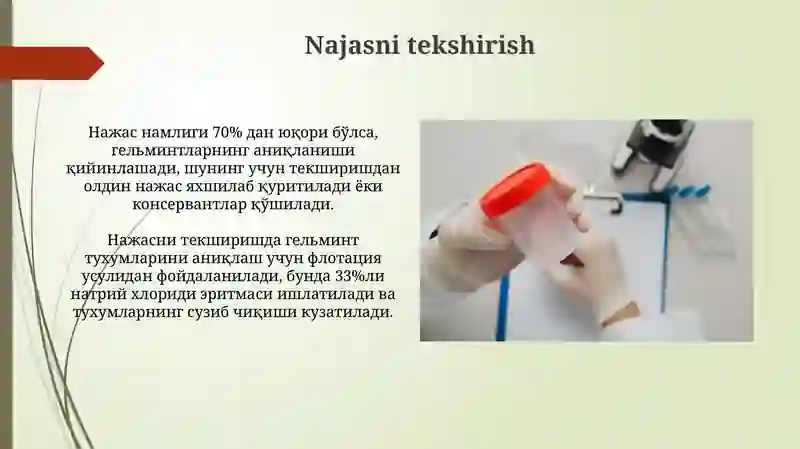 Najasni tekshirish

Нажас намлиги 70% дан юқори бўлса, гельминтларнинг аниқланиши қийинлашади, шунинг учун текширишдан олдин нажас яхшилаб қуритилади ёки консервантлар қўшилади.

Нажасни текширишда гельминт тухумларини аниқлаш учун флотация усулидан фойдаланилади, бунда 33%ли натрий хлориди эритмаси ишлатилади ва тухумларнинг сузиб чиқиши кузатилади.